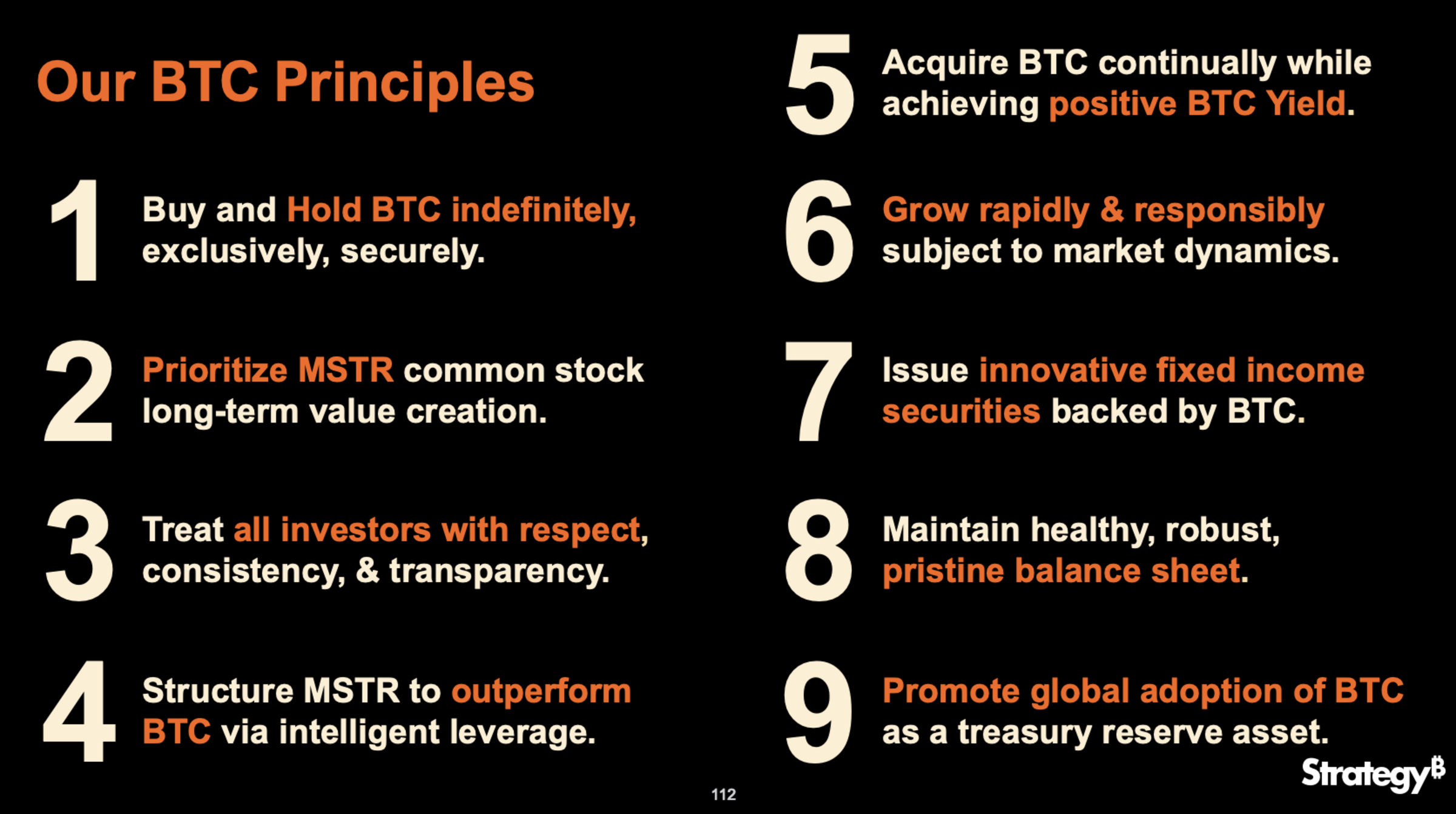 Our BTC Principles

1 Buy and Hold BTC indefinitely, exclusively, securely.

2 Prioritize MSTR common stock long-term value creation.

3 Treat all investors with respect, consistency, & transparency.

4 Structure MSTR to outperform BTC via intelligent leverage.

5 Acquire BTC continually while achieving positive BTC Yield.

6 Grow rapidly & responsibly subject to market dynamics.

7 Issue innovative fixed income securities backed by BTC.

8 Maintain healthy, robust, pristine balance sheet.

9 Promote global adoption of BTC as a treasury reserve asset.

112

Strategy₿